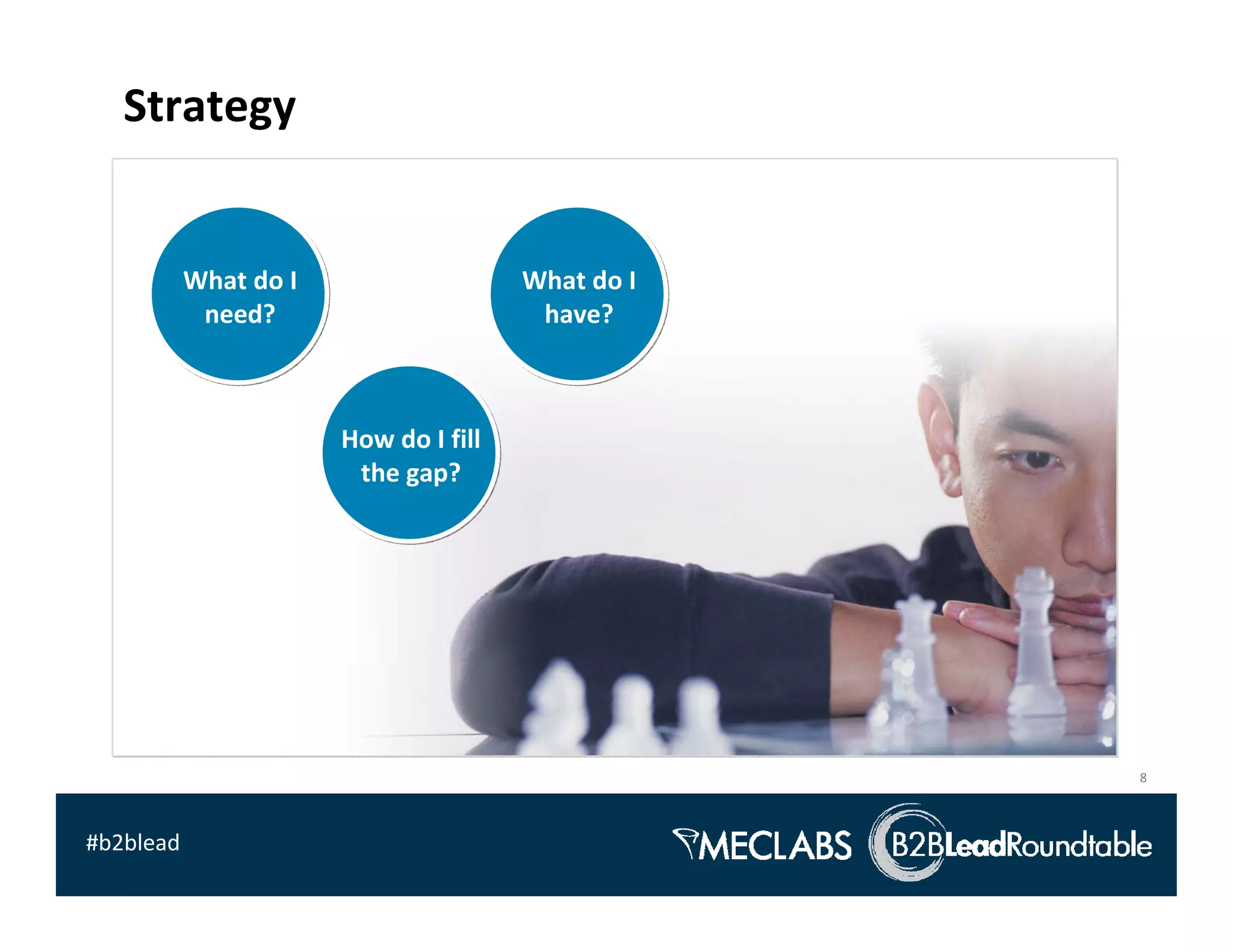 Strategy

What do I need?

What do I have?

How do I fill the gap?

8

#b2blead

MECLABS B2BLeadRoundtable